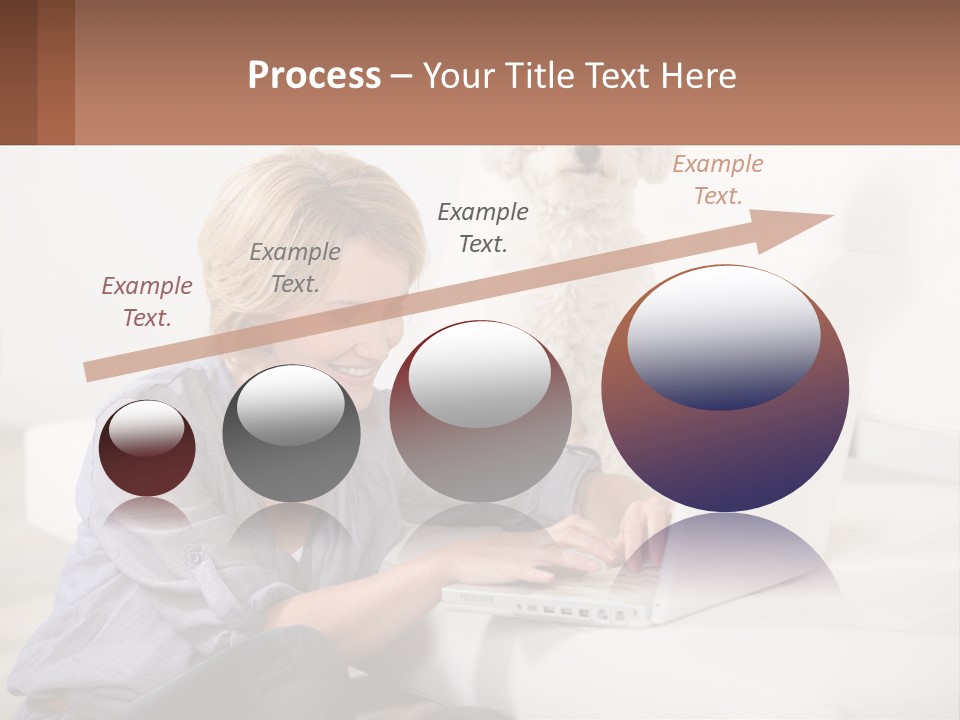 Process – Your Title Text Here

Example Text.

Example Text.

Example Text.

Example Text.